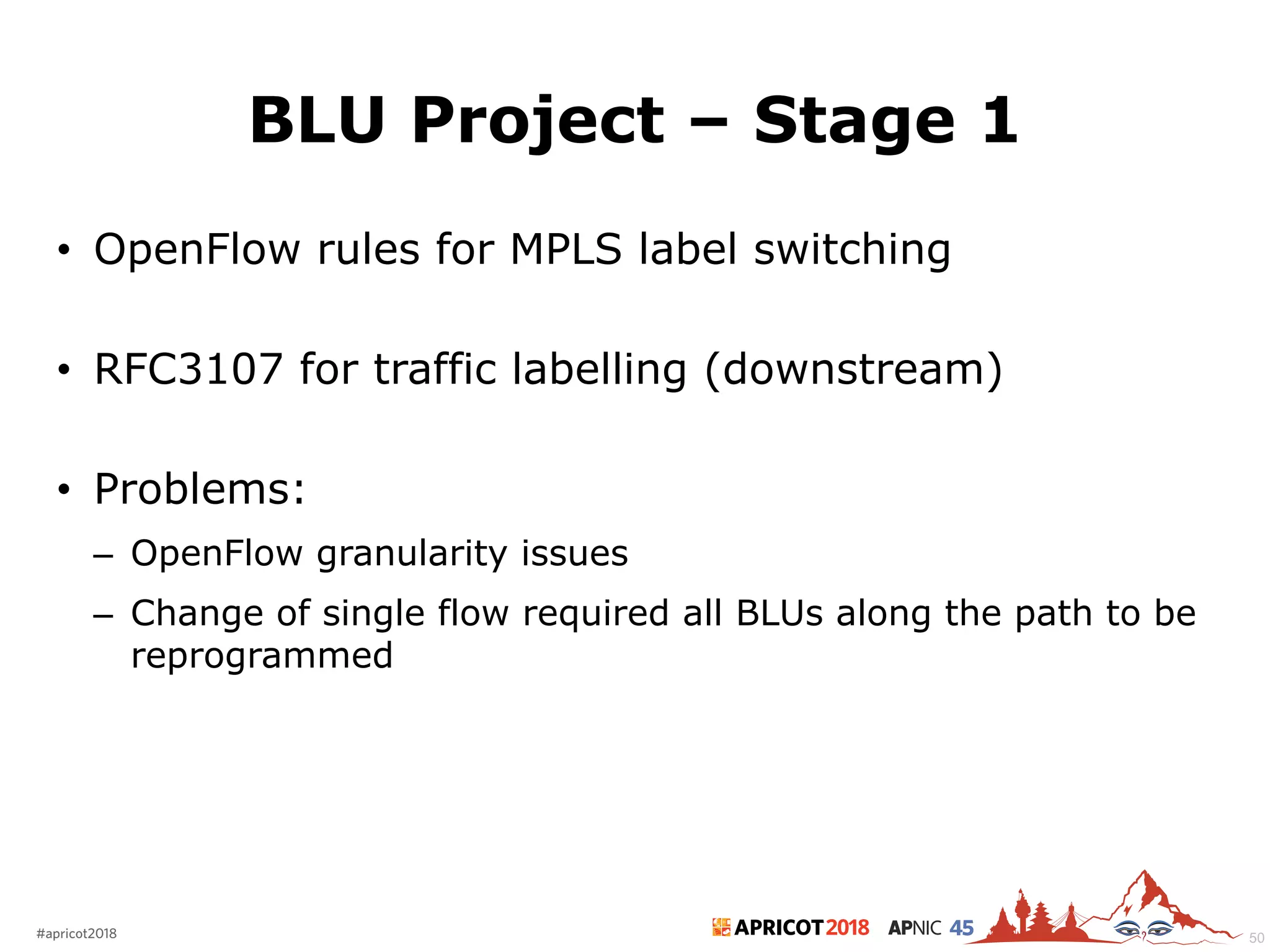 BLU Project – Stage 1

• OpenFlow rules for MPLS label switching

• RFC3107 for traffic labelling (downstream)

• Problems:

– OpenFlow granularity issues

– Change of single flow required all BLUs along the path to be reprogrammed

#apricot2018

APRICOT 2018 APNIC 45

50